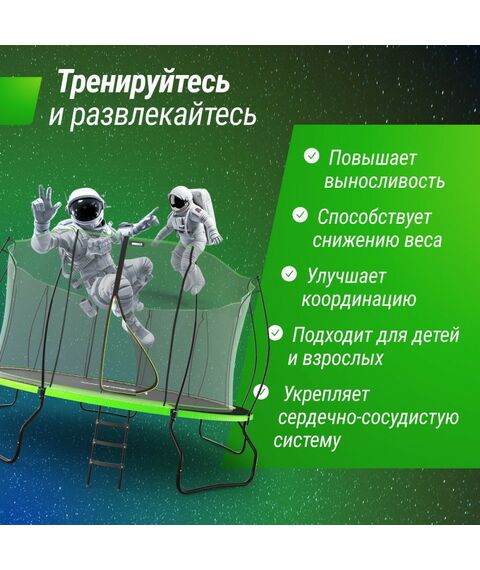 Тренируйтесь
и развлекайтесь

Повышает выносливость

Способствует снижению веса

Улучшает координацию

Подходит для детей и взрослых

Укрепляет сердечно-сосудистую систему